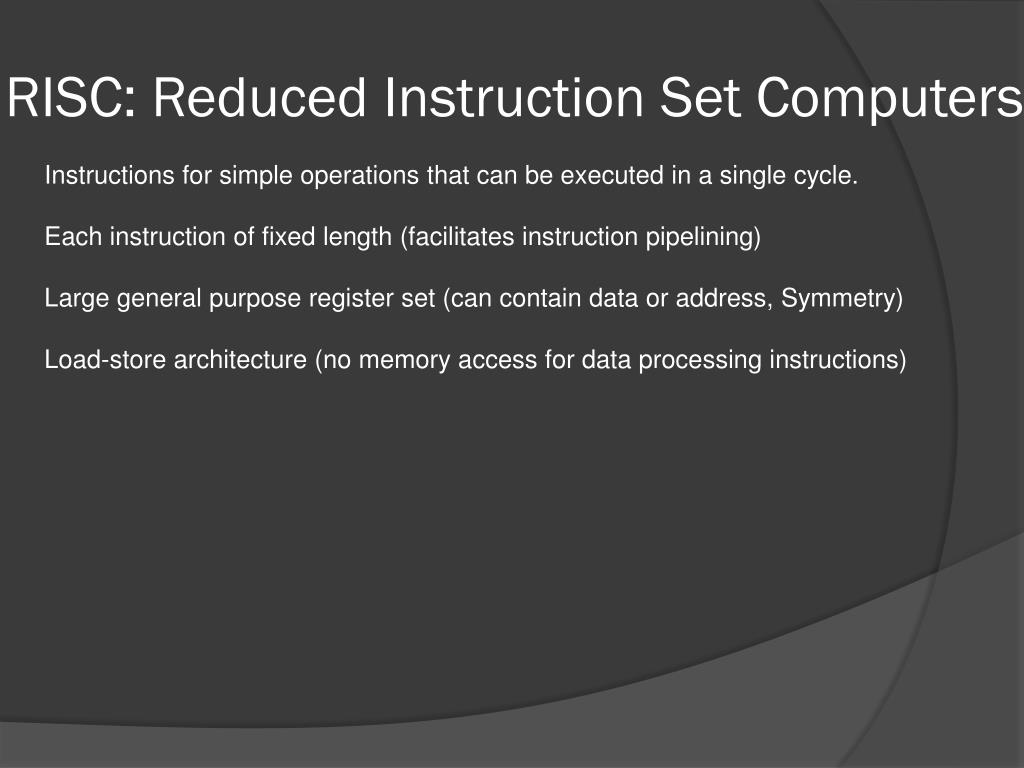 RISC: Reduced Instruction Set Computers

Instructions for simple operations that can be executed in a single cycle.

Each instruction of fixed length (facilitates instruction pipelining)

Large general purpose register set (can contain data or address, Symmetry)

Load-store architecture (no memory access for data processing instructions)